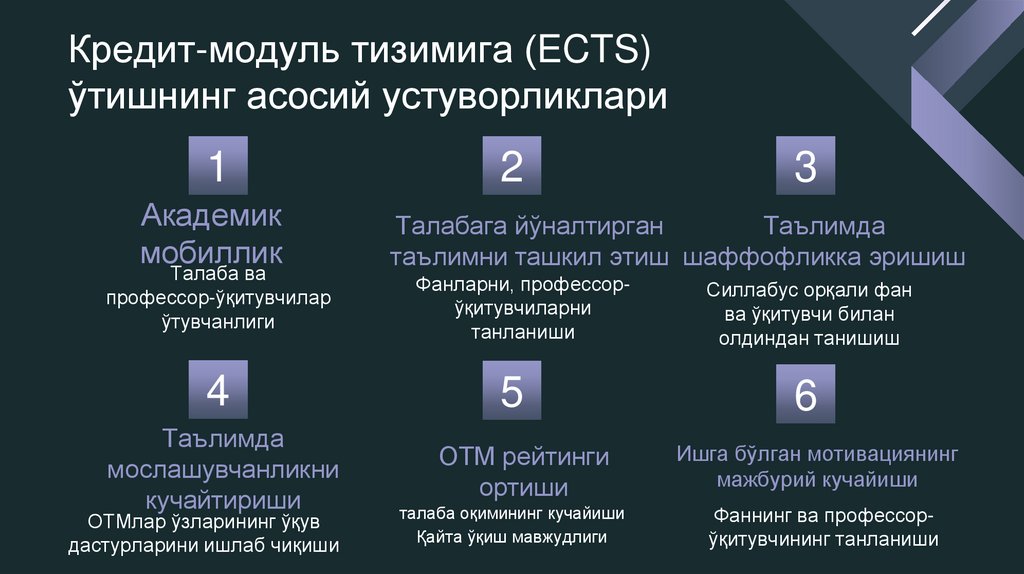 Кредит-модуль тизимига (ECTS) ўтишнинг асосий устуворликлари

1

Академик мобиллик

Талаба ва профессор-ўқитувчилар ўтувчанлиги

2

Талабага йўналтирган таълимни ташкил этиш

Фанларни, профессор-ўқитувчиларни танланиши

3

Таълимда шаффофликка эришиш

Силлабус орқали фан ва ўқитувчи билан олдиндан танишиш

4

Таълимда мослашувчанликни кучайтириши

ОТМлар ўзларининг ўқув дастурларини ишлаб чиқиши

5

ОТМ рейтинги ортиши

талаба оқимининг кучайиши
Қайта ўқиш мавжудлиги

6

Ишга бўлган мотивациянинг мажбурий кучайиши

Фаннинг ва профессор-ўқитувчининг танланиши